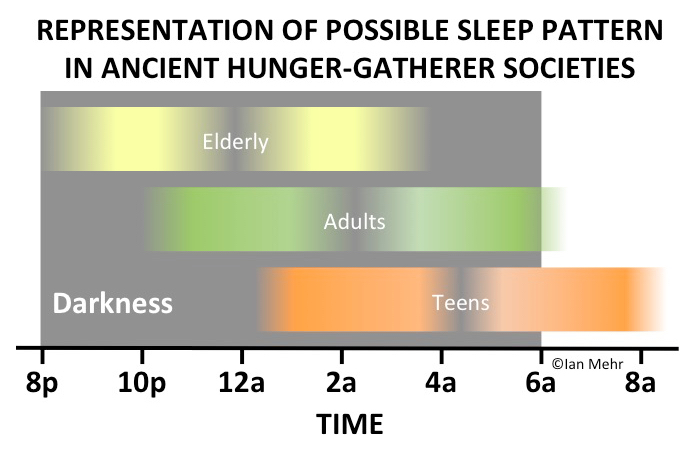 REPRESENTATION OF POSSIBLE SLEEP PATTERN IN ANCIENT HUNGER-GATHERER SOCIETIES

Elderly

Adults

Darkness

Teens

©Ian Mehr

8p 10p 12a 2a 4a 6a 8a

TIME